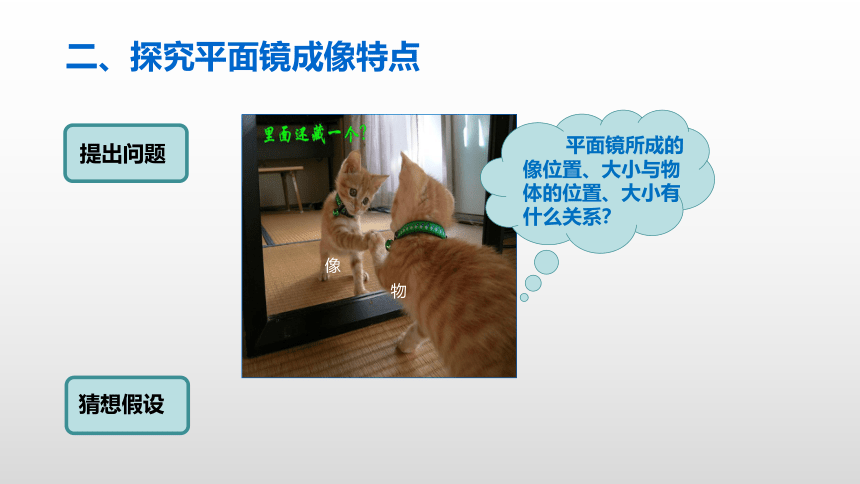 二、探究平面镜成像特点

提出问题

里面还藏一个？

像

物

平面镜所成的像位置、大小与物体的位置、大小有什么关系？

猜想假设